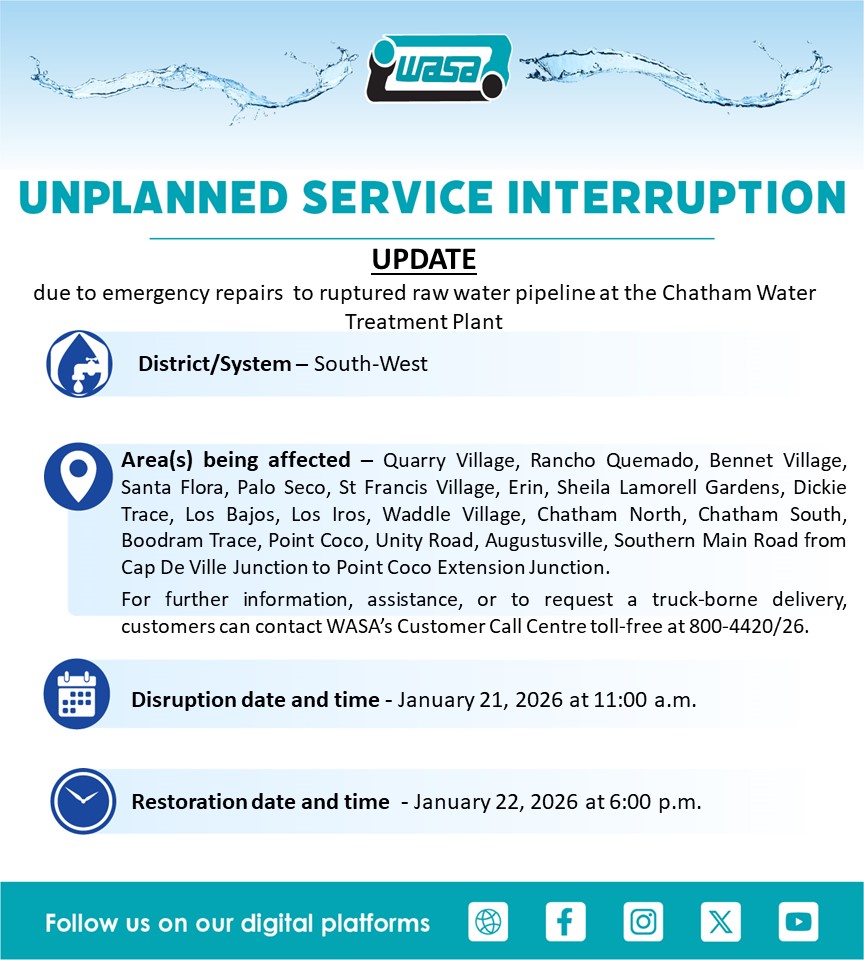 WASA

UNPLANNED SERVICE INTERRUPTION

UPDATE

due to emergency repairs to ruptured raw water pipeline at the Chatham Water Treatment Plant

District/System – South-West

Area(s) being affected – Quarry Village, Rancho Quemado, Bennet Village, Santa Flora, Palo Seco, St Francis Village, Erin, Sheila Lamorell Gardens, Dickie Trace, Los Bajos, Los Iros, Waddle Village, Chatham North, Chatham South, Boodram Trace, Point Coco, Unity Road, Augustusville, Southern Main Road from Cap De Ville Junction to Point Coco Extension Junction.

For further information, assistance, or to request a truck-borne delivery, customers can contact WASA's Customer Call Centre toll-free at 800-4420/26.

Disruption date and time - January 21, 2026 at 11:00 a.m.

Restoration date and time - January 22, 2026 at 6:00 p.m.

Follow us on our digital platforms